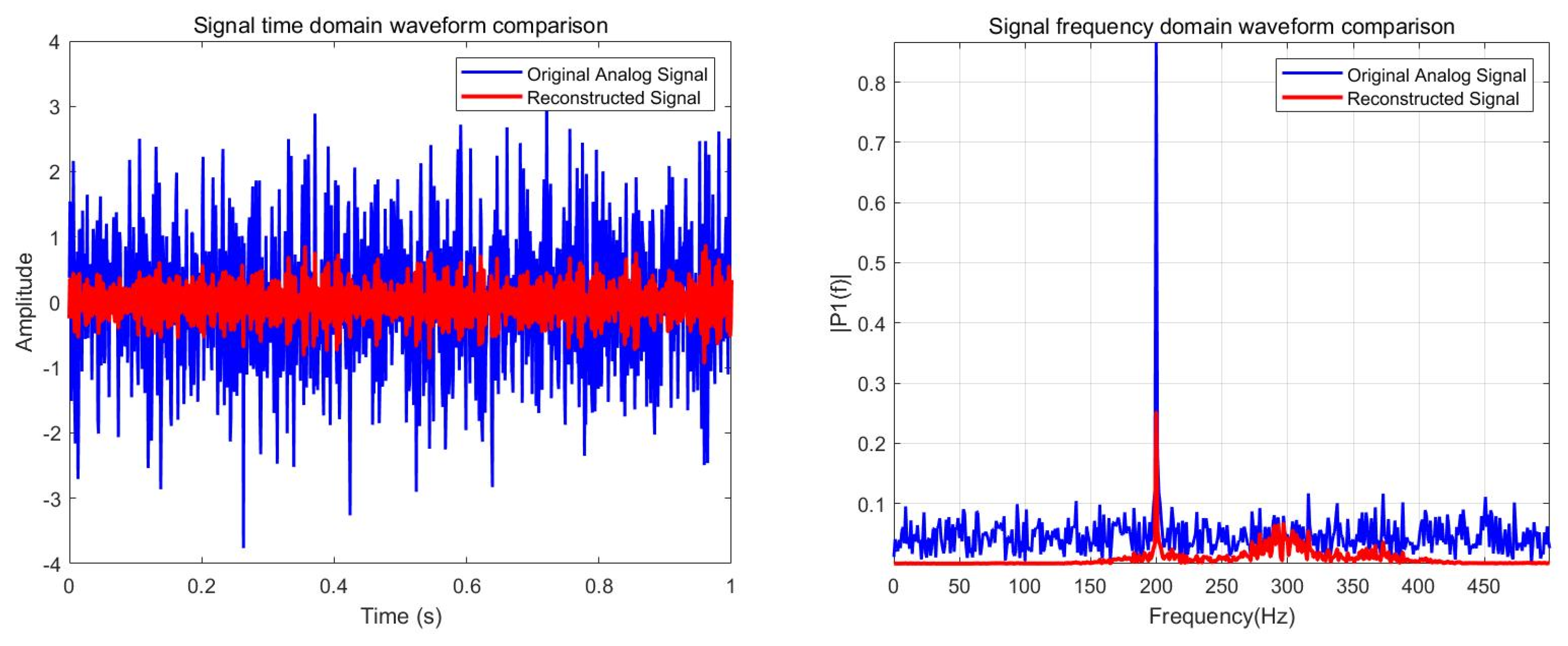 Signal time domain waveform comparison

Original Analog Signal
Reconstructed Signal

4
3
2
1
0
-1
-2
-3
-4

Amplitude

0
0.2
0.4
0.6
0.8
1

Time (s)

Signal frequency domain waveform comparison

Original Analog Signal
Reconstructed Signal

0.8
0.7
0.6
0.5
0.4
0.3
0.2
0.1

|P1(f)|

0
50
100
150
200
250
300
350
400
450

Frequency(Hz)